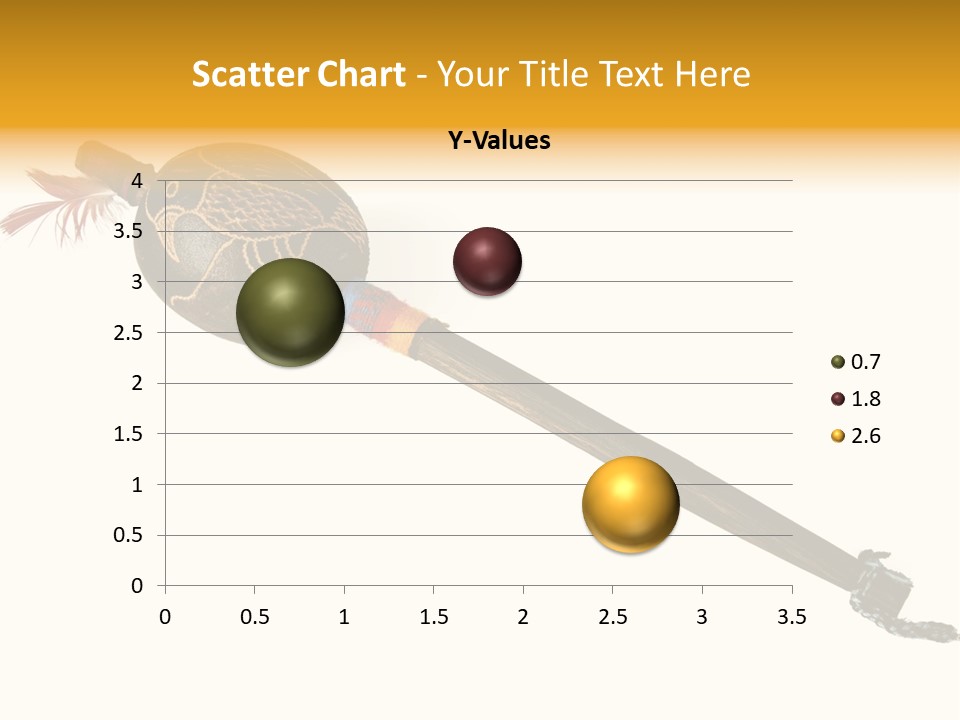 Scatter Chart - Your Title Text Here

Y-Values

4
3.5
3
2.5
2
1.5
1
0.5
0

0 0.5 1 1.5 2 2.5 3 3.5

0.7
1.8
2.6